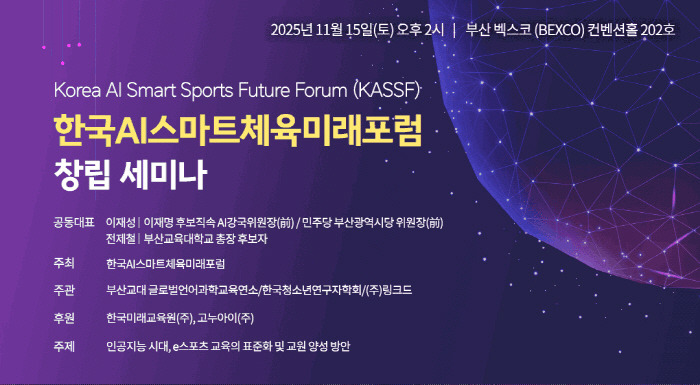 2025년 11월 15일(토) 오후 2시 | 부산 벡스코 (BEXCO) 컨벤션홀 202호

Korea AI Smart Sports Future Forum (KASSF)

한국AI스마트체육미래포럼

창립 세미나

공동대표 이재성 | 이재명 후보직속 AI강국위원장(前) / 민주당 부산광역시당 위원장(前)
전제철 | 부산교육대학교 총장 후보자

주최 한국AI스마트체육미래포럼

주관 부산교대 글로벌언어과학교육연소/한국청소년연구자학회/(주)링크드

후원 한국미래교육원(주), 고누아이(주)

주제 인공지능 시대, e스포츠 교육의 표준화 및 교원 양성 방안